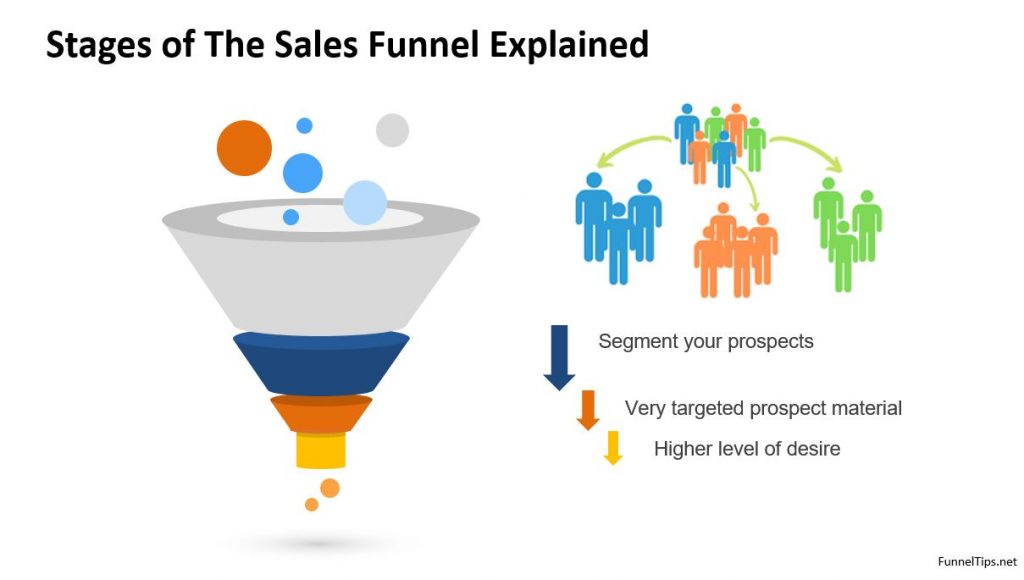 Stages of The Sales Funnel Explained

Segment your prospects

Very targeted prospect material

Higher level of desire

FunnelTips.net